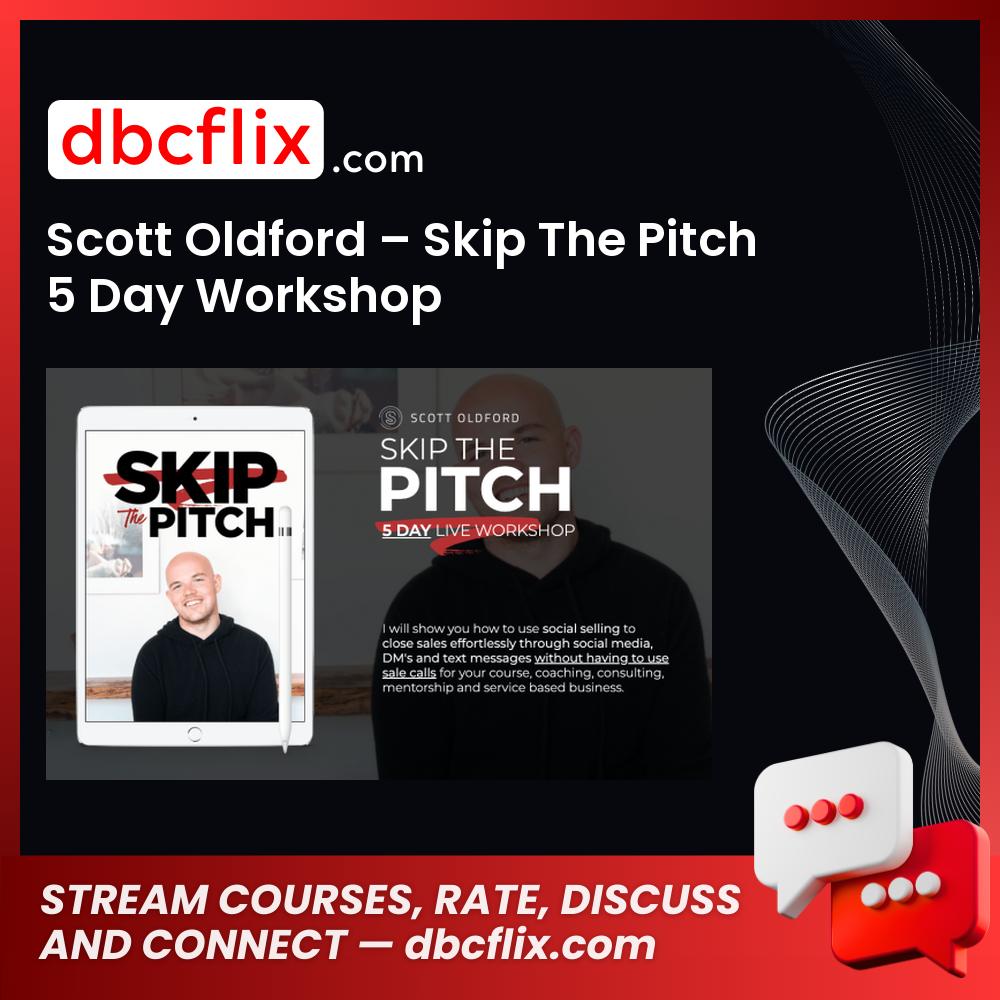 dbcflix.com

Scott Oldford – Skip The Pitch 5 Day Workshop

SKIP The PITCH

SCOTT OLDFORD

SKIP THE PITCH

5 DAY LIVE WORKSHOP

I will show you how to use social selling to close sales effortlessly through social media, DM's and text messages without having to use sale calls for your course, coaching, consulting, mentorship and service based business.

STREAM COURSES, RATE, DISCUSS AND CONNECT — dbcflix.com